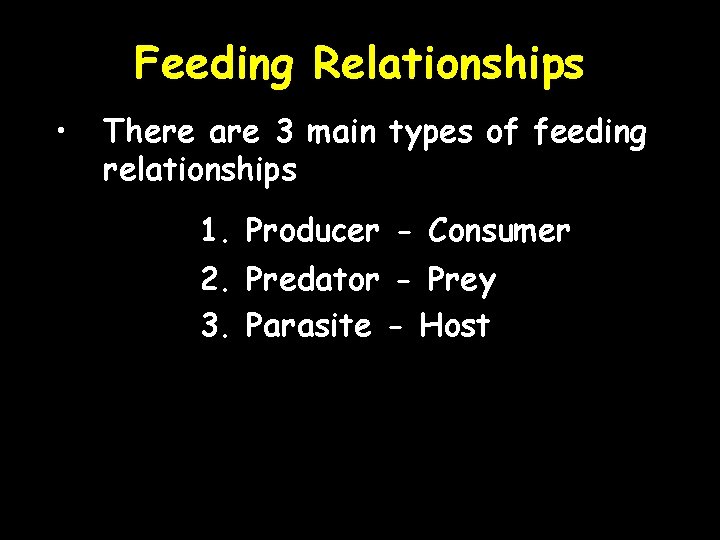 Feeding Relationships

• There are 3 main types of feeding relationships

1. Producer - Consumer
2. Predator - Prey
3. Parasite - Host